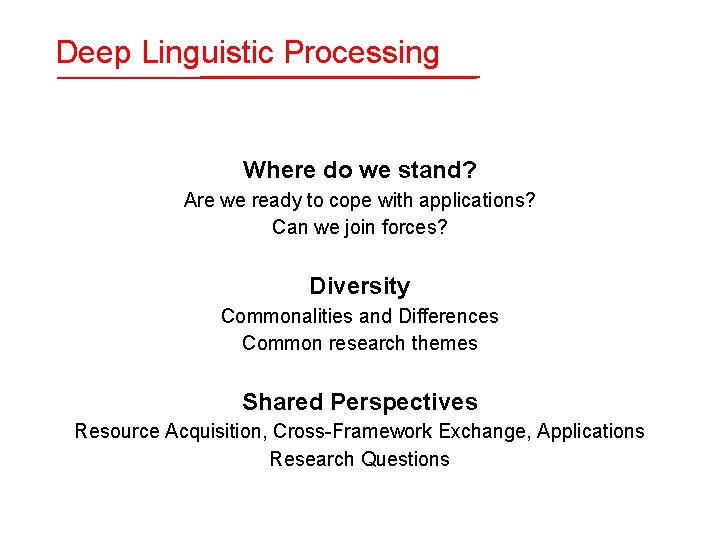 Deep Linguistic Processing

Where do we stand?
Are we ready to cope with applications?
Can we join forces?

Diversity
Commonalities and Differences
Common research themes

Shared Perspectives
Resource Acquisition, Cross-Framework Exchange, Applications
Research Questions